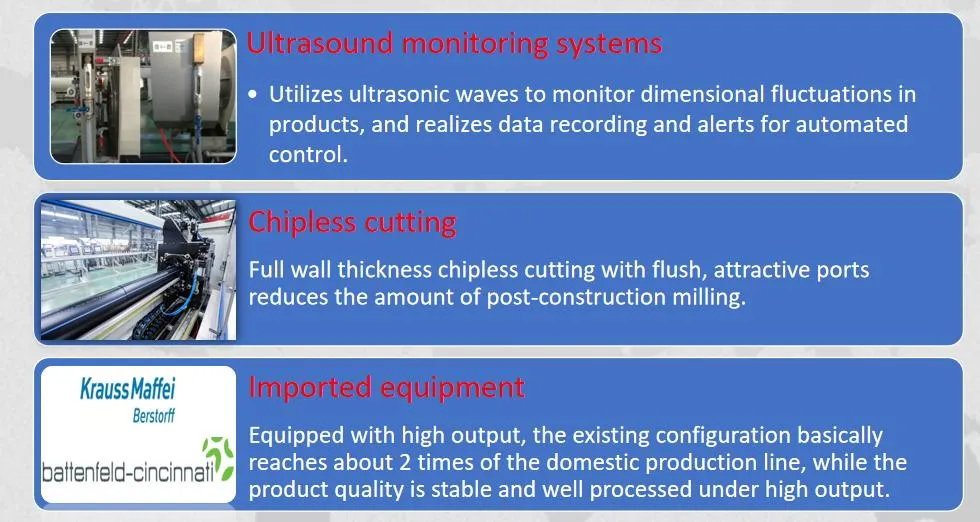 Ultrasound monitoring systems

• Utilizes ultrasonic waves to monitor dimensional fluctuations in products, and realizes data recording and alerts for automated control.

Chipless cutting

Full wall thickness chipless cutting with flush, attractive ports reduces the amount of post-construction milling.

KraussMaffei
Berstorff

battenfeld-cincinnati

Imported equipment

Equipped with high output, the existing configuration basically reaches about 2 times of the domestic production line, while the product quality is stable and well processed under high output.